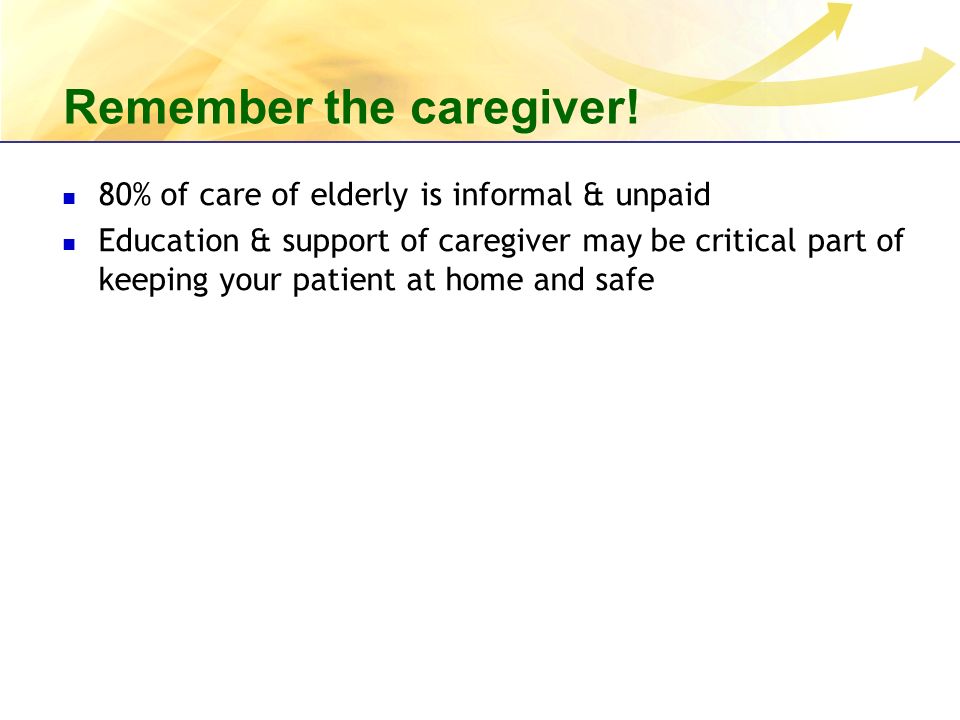 Remember the caregiver!

- 80% of care of elderly is informal & unpaid
- Education & support of caregiver may be critical part of keeping your patient at home and safe